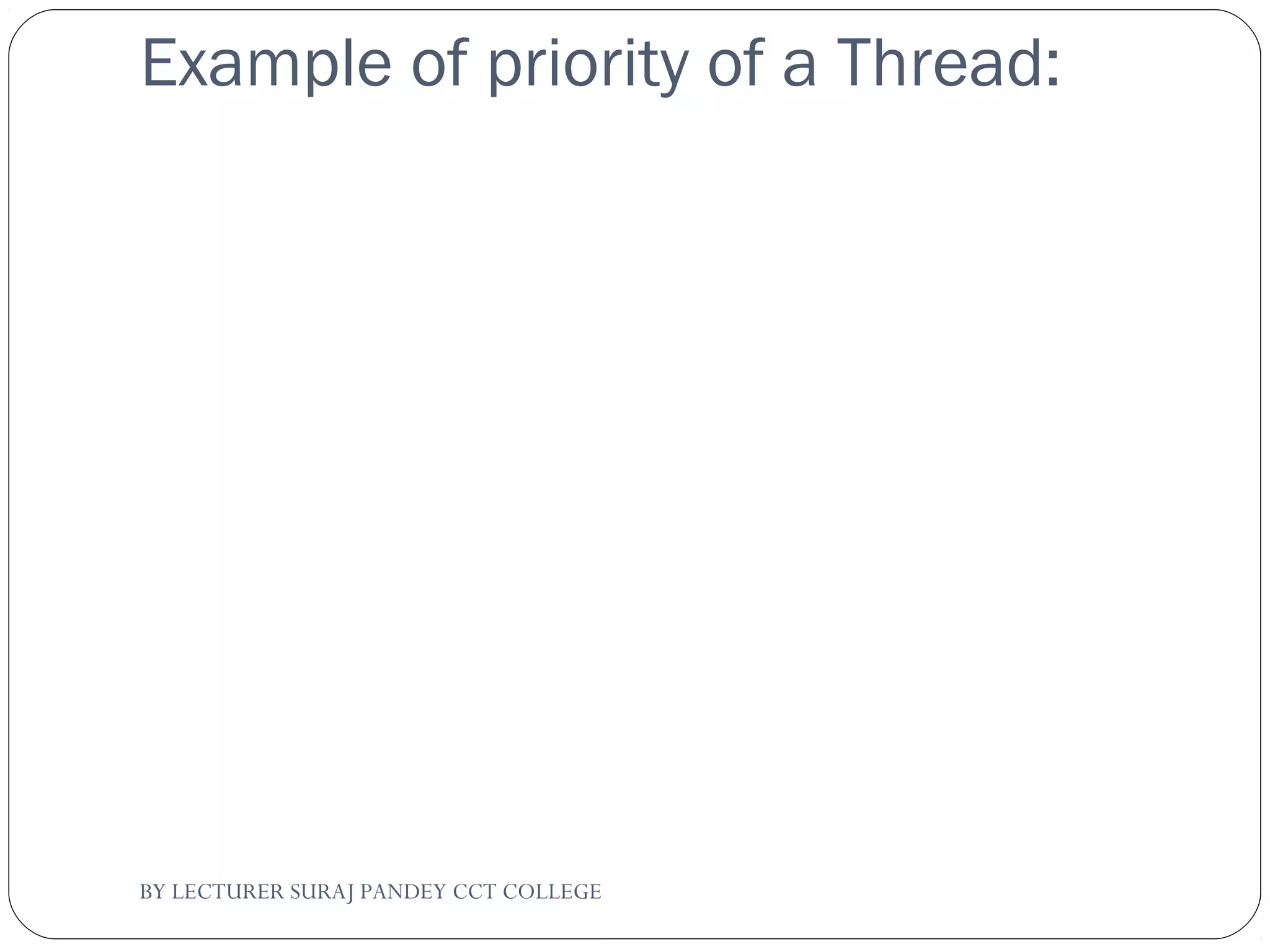 Example of priority of a Thread:

BY LECTURER SURAJ PANDEY CCT COLLEGE